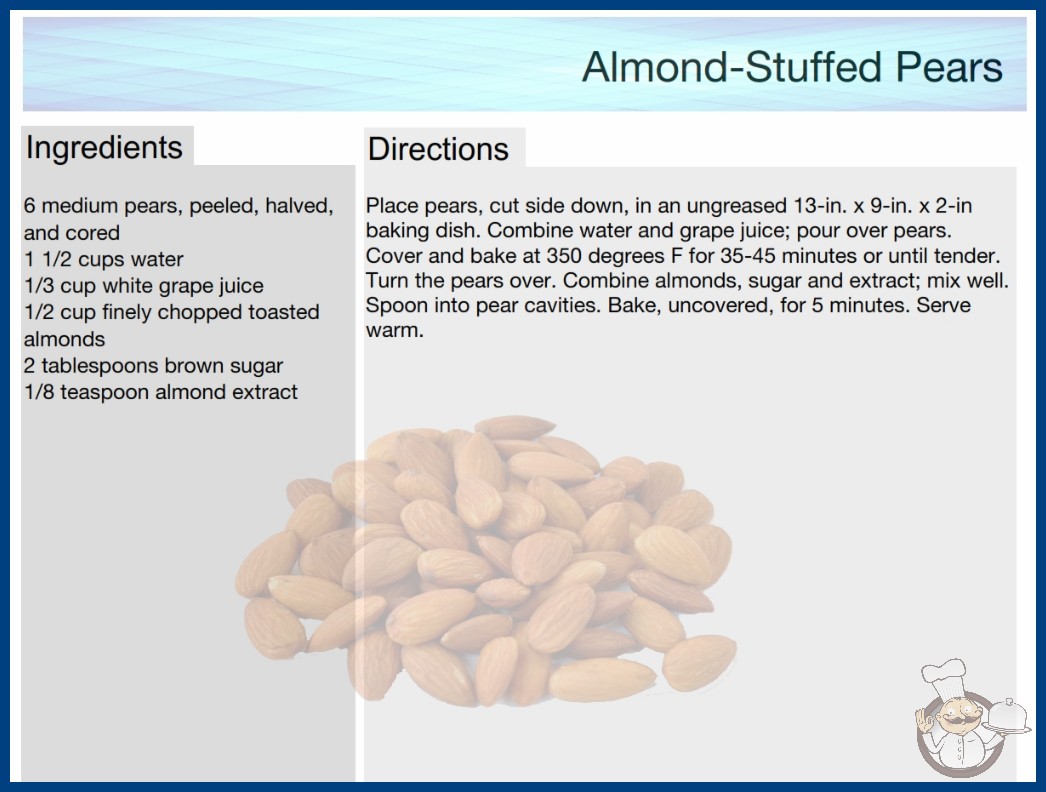 Almond-Stuffed Pears

Ingredients

6 medium pears, peeled, halved, and cored
1 1/2 cups water
1/3 cup white grape juice
1/2 cup finely chopped toasted almonds
2 tablespoons brown sugar
1/8 teaspoon almond extract

Directions

Place pears, cut side down, in an ungreased 13-in. x 9-in. x 2-in baking dish. Combine water and grape juice; pour over pears. Cover and bake at 350 degrees F for 35-45 minutes or until tender. Turn the pears over. Combine almonds, sugar and extract; mix well. Spoon into pear cavities. Bake, uncovered, for 5 minutes. Serve warm.